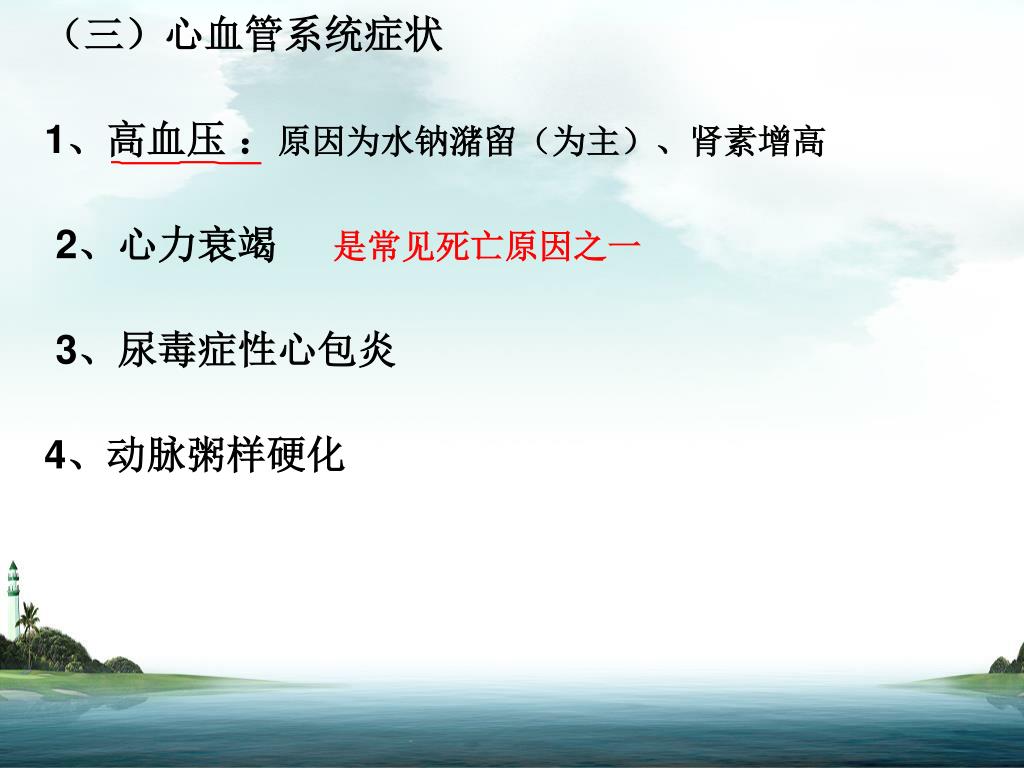 （三）心血管系统症状

1、高血压 ：原因为水钠潴留（为主）、肾素增高

2、心力衰竭　是常见死亡原因之一

3、尿毒症性心包炎

4、动脉粥样硬化